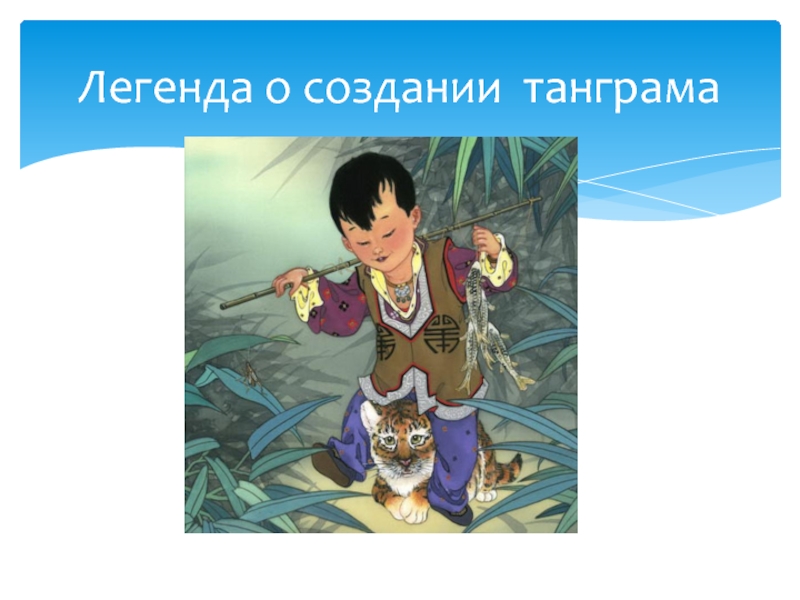 Легенда о создании танграма